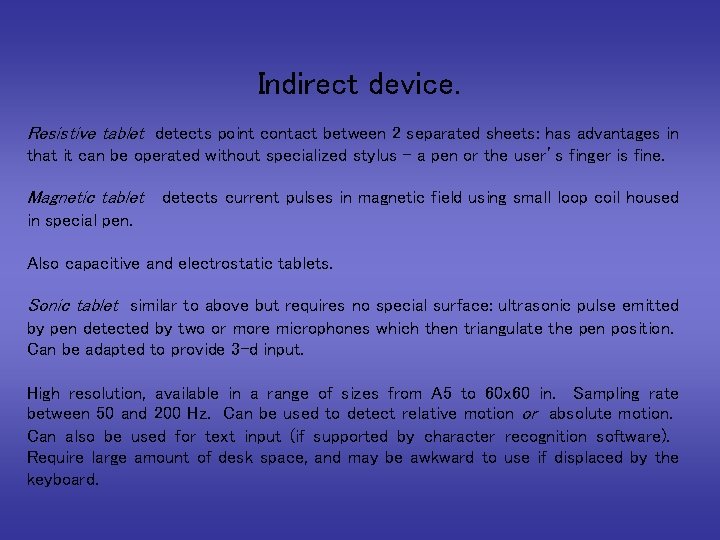 Indirect device.

Resistive tablet detects point contact between 2 separated sheets: has advantages in that it can be operated without specialized stylus – a pen or the user's finger is fine.

Magnetic tablet detects current pulses in magnetic field using small loop coil housed in special pen.

Also capacitive and electrostatic tablets.

Sonic tablet similar to above but requires no special surface: ultrasonic pulse emitted by pen detected by two or more microphones which then triangulate the pen position. Can be adapted to provide 3-d input.

High resolution, available in a range of sizes from A5 to 60x60 in. Sampling rate between 50 and 200 Hz. Can be used to detect relative motion or absolute motion. Can also be used for text input (if supported by character recognition software). Require large amount of desk space, and may be awkward to use if displaced by the keyboard.